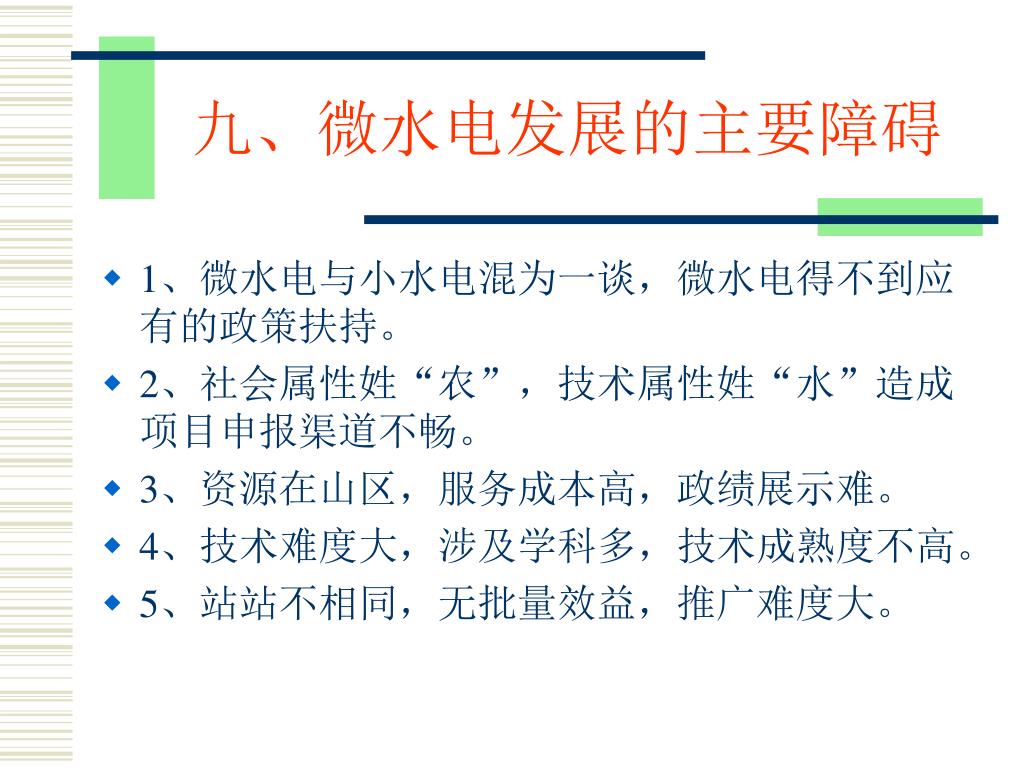 九、微水电发展的主要障碍

1、微水电与小水电混为一谈，微水电得不到应有的政策扶持。

2、社会属性姓“农”，技术属性姓“水”造成项目申报渠道不畅。

3、资源在山区，服务成本高，政绩展示难。

4、技术难度大，涉及学科多，技术成熟度不高。

5、站站不相同，无批量效益，推广难度大。